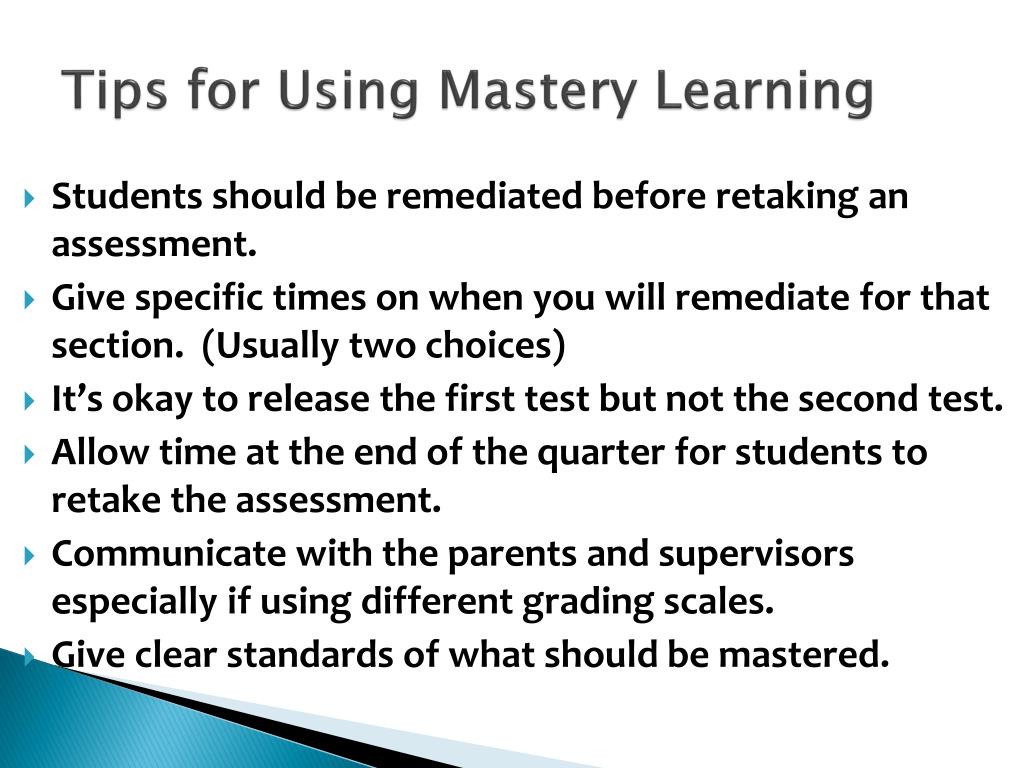 Tips for Using Mastery Learning

Students should be remediated before retaking an assessment.

Give specific times on when you will remediate for that section. (Usually two choices)

It’s okay to release the first test but not the second test.

Allow time at the end of the quarter for students to retake the assessment.

Communicate with the parents and supervisors especially if using different grading scales.

Give clear standards of what should be mastered.